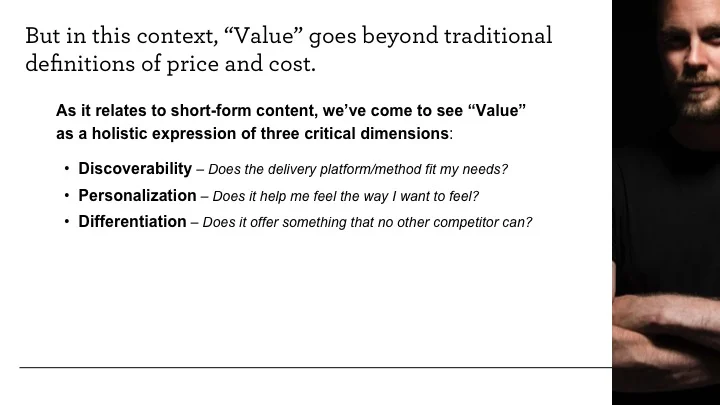 But in this context, “Value” goes beyond traditional definitions of price and cost.

As it relates to short-form content, we’ve come to see “Value” as a holistic expression of three critical dimensions:

• Discoverability – Does the delivery platform/method fit my needs?
• Personalization – Does it help me feel the way I want to feel?
• Differentiation – Does it offer something that no other competitor can?